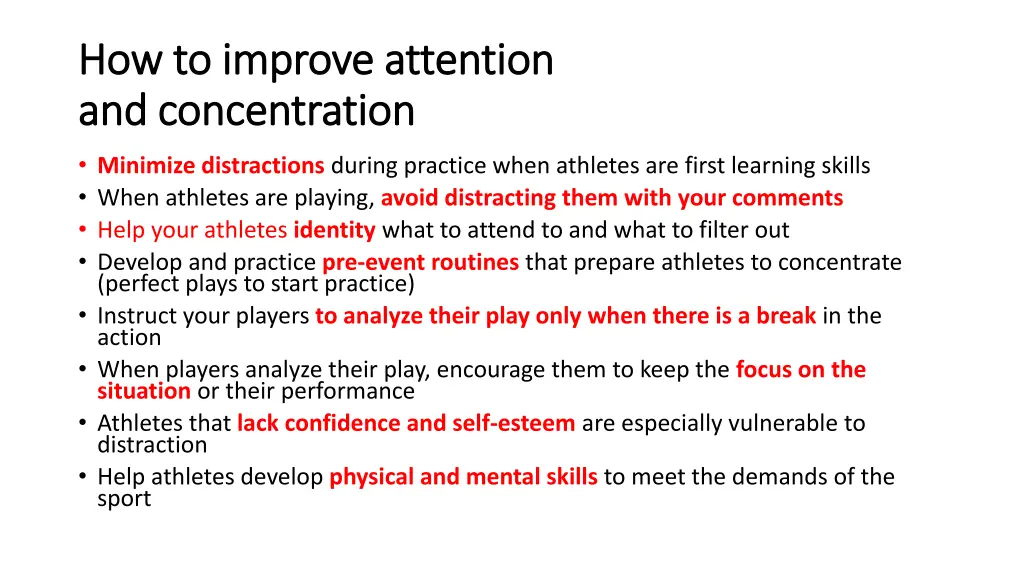 How to improve attention and concentration

• Minimize distractions during practice when athletes are first learning skills
• When athletes are playing, avoid distracting them with your comments
• Help your athletes identity what to attend to and what to filter out
• Develop and practice pre-event routines that prepare athletes to concentrate (perfect plays to start practice)
• Instruct your players to analyze their play only when there is a break in the action
• When players analyze their play, encourage them to keep the focus on the situation or their performance
• Athletes that lack confidence and self-esteem are especially vulnerable to distraction
• Help athletes develop physical and mental skills to meet the demands of the sport